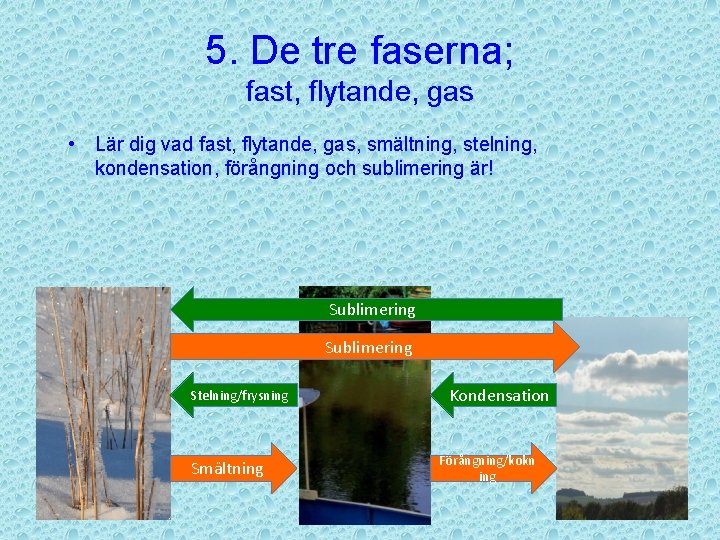 5. De tre faserna;
fast, flytande, gas

• Lär dig vad fast, flytande, gas, smältning, stelning, kondensation, förångning och sublimering är!

Sublimering

Sublimering

Stelning/frysning

Kondensation

Smältning

Förångning/kokning